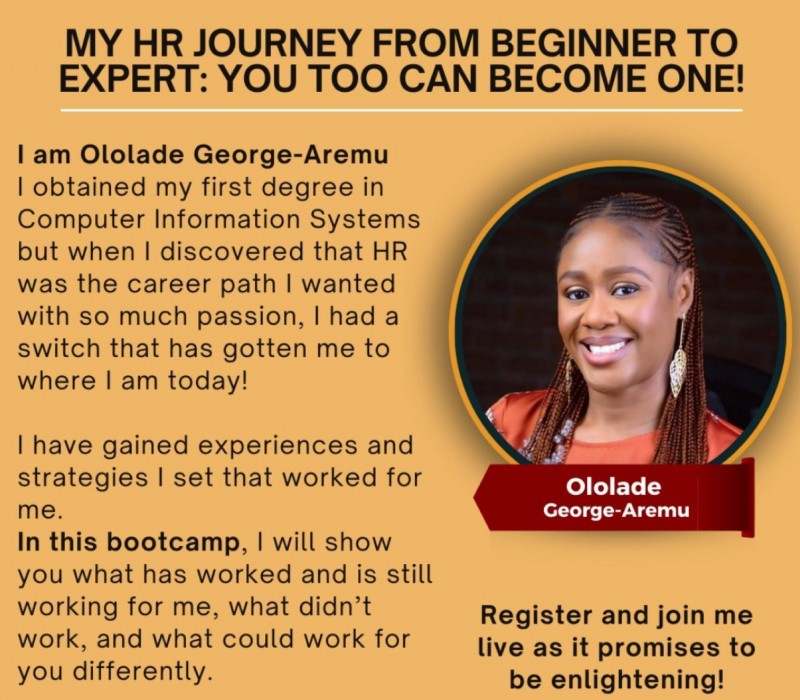 MY HR JOURNEY FROM BEGINNER TO EXPERT: YOU TOO CAN BECOME ONE!

I am Ololade George-Aremu
I obtained my first degree in Computer Information Systems but when I discovered that HR was the career path I wanted with so much passion, I had a switch that has gotten me to where I am today!

I have gained experiences and strategies I set that worked for me.
In this bootcamp, I will show you what has worked and is still working for me, what didn't work, and what could work for you differently.

Ololade George-Aremu

Register and join me live as it promises to be enlightening!